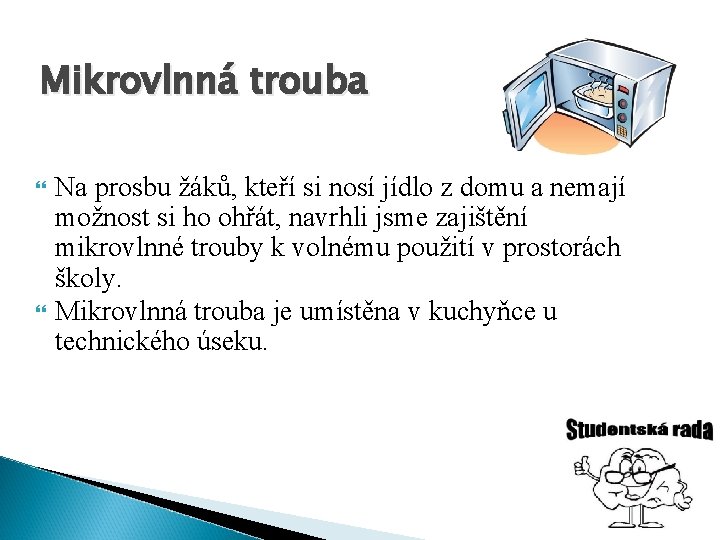 Mikrovlnná trouba

Na prosbu žáků, kteří si nosí jídlo z domu a nemají možnost si ho ohřát, navrhli jsme zajištění mikrovlnné trouby k volnému použití v prostorách školy.

Mikrovlnná trouba je umístěna v kuchyňce u technického úseku.

Studentská rada